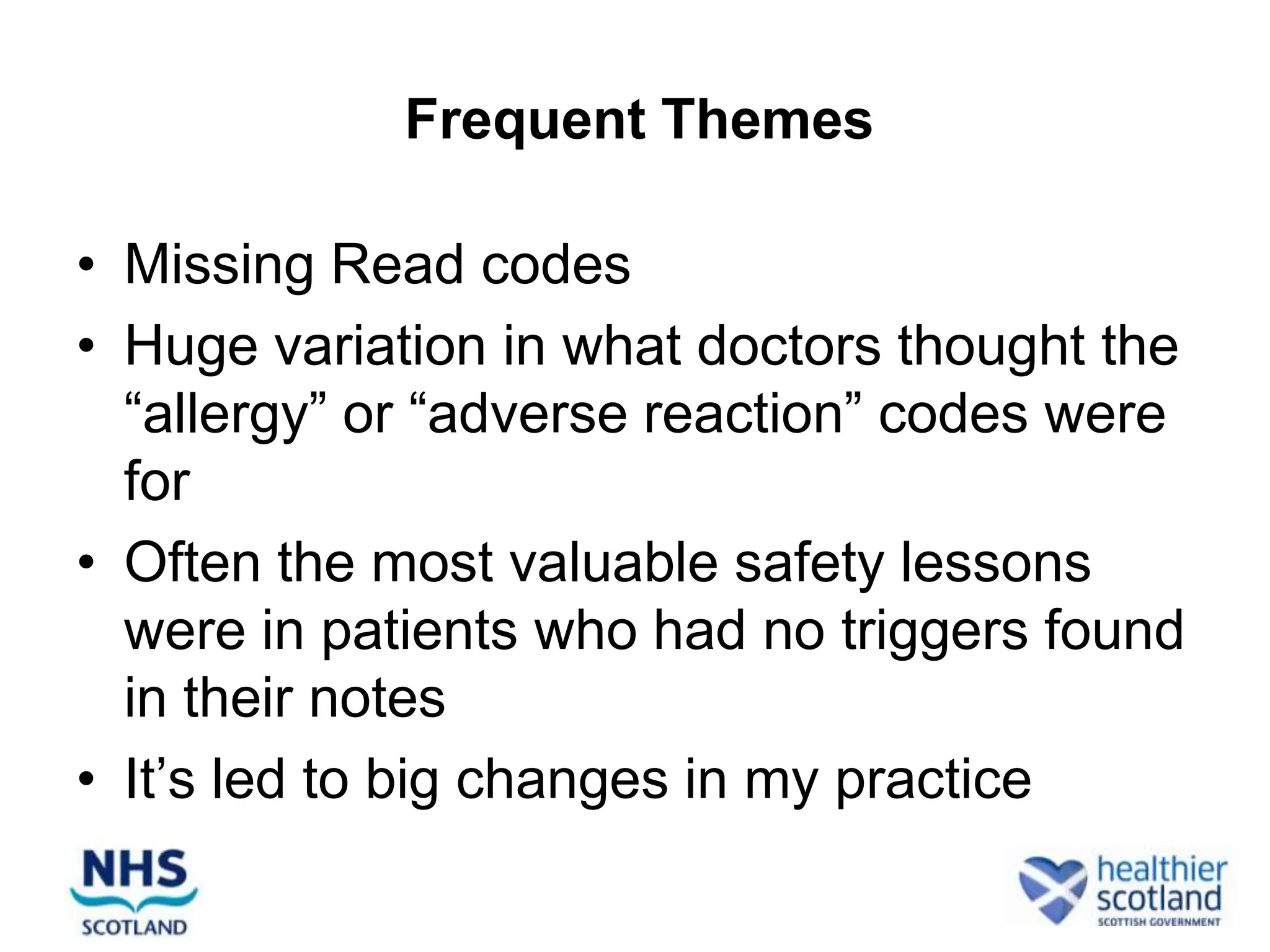 Frequent Themes

• Missing Read codes
• Huge variation in what doctors thought the “allergy” or “adverse reaction” codes were for
• Often the most valuable safety lessons were in patients who had no triggers found in their notes
• It’s led to big changes in my practice

NHS
SCOTLAND

healthier
scotland
SCOTTISH GOVERNMENT